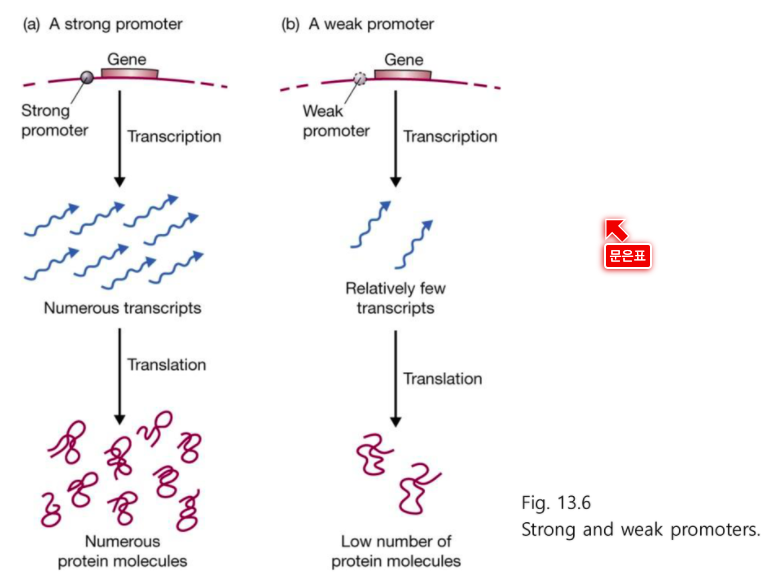 (a) A strong promoter

Gene

Strong promoter

Transcription

Numerous transcripts

Translation

Numerous protein molecules

(b) A weak promoter

Gene

Weak promoter

Transcription

Relatively few transcripts

Translation

Low number of protein molecules

문은표

Fig. 13.6
Strong and weak promoters.